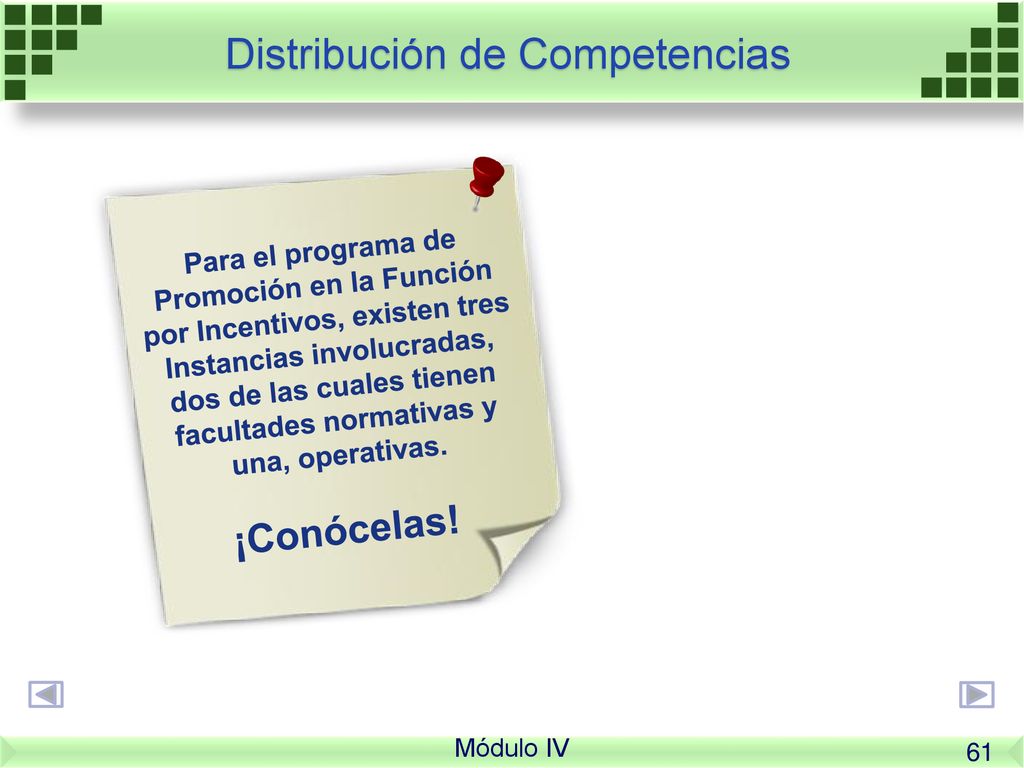 Distribución de Competencias

Para el programa de Promoción en la Función por Incentivos, existen tres Instancias involucradas, dos de las cuales tienen facultades normativas y una, operativas.

¡Conócelas!

Módulo IV

61